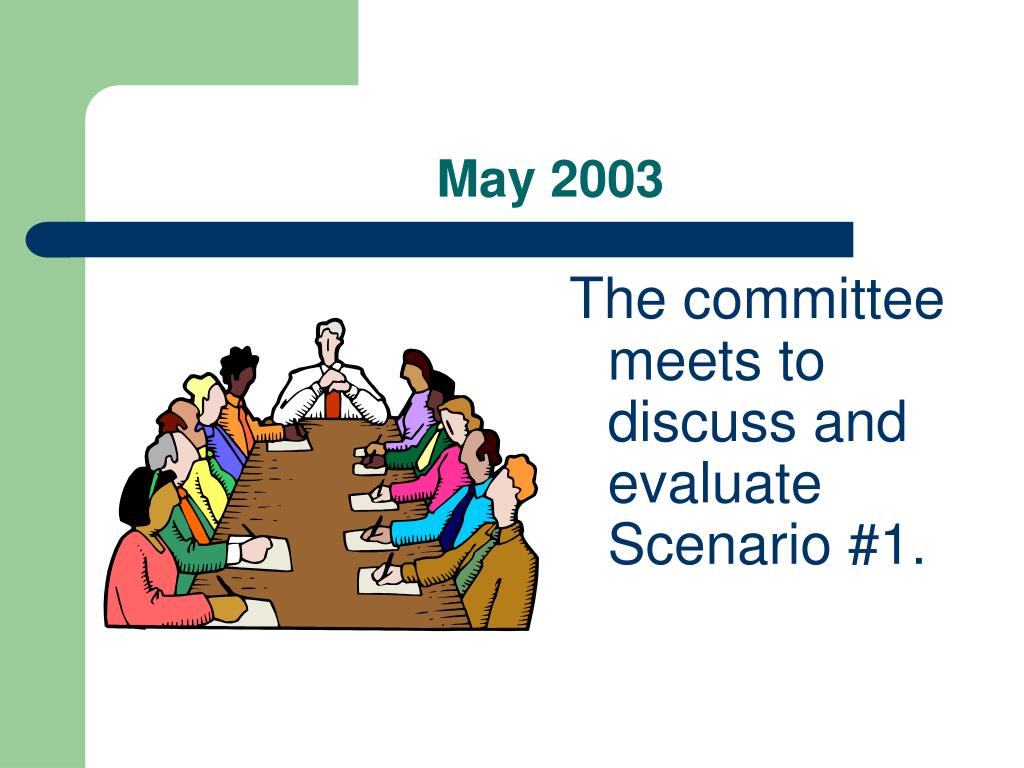 May 2003

The committee meets to discuss and evaluate Scenario #1.